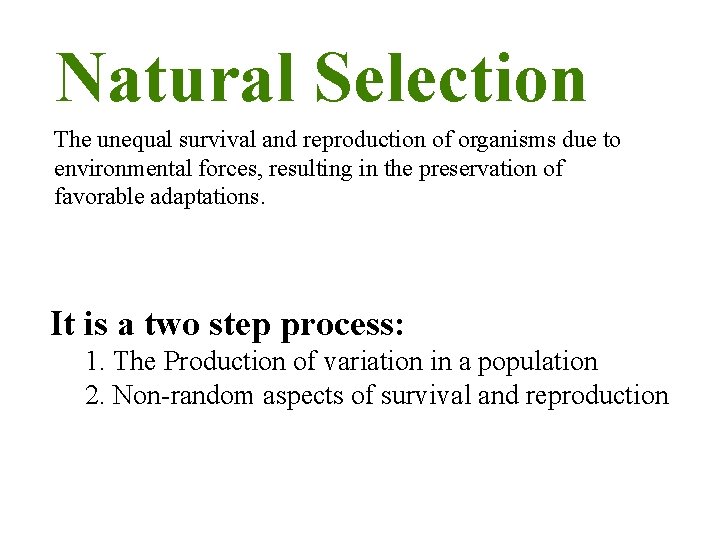 Natural Selection

The unequal survival and reproduction of organisms due to environmental forces, resulting in the preservation of favorable adaptations.

It is a two step process:

1. The Production of variation in a population
2. Non-random aspects of survival and reproduction